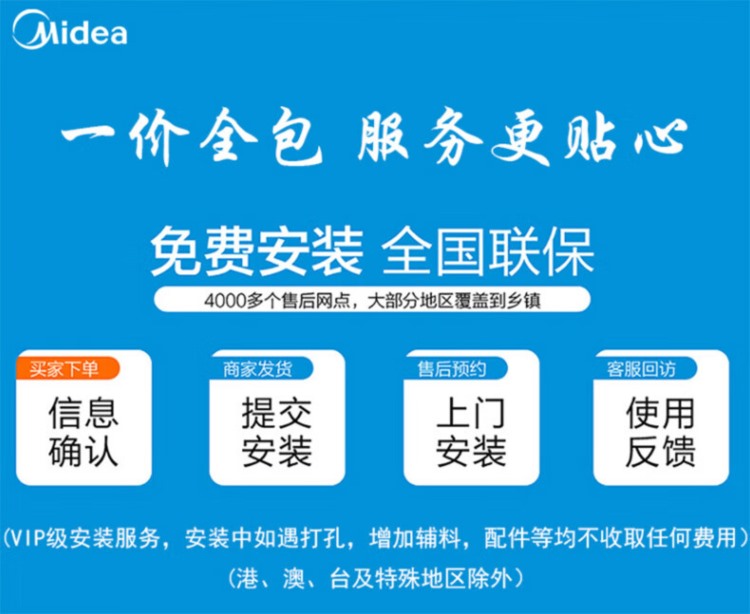 Midea

一价全包 服务更贴心

免费安装 全国联保

4000多个售后网点，大部分地区覆盖到乡镇

买家下单
信息确认

商家发货
提交安装

售后预约
上门安装

客服回访
使用反馈

（VIP级安装服务，安装中如遇打孔，增加辅料，配件等均不收取任何费用）
（港、澳、台及特殊地区除外）